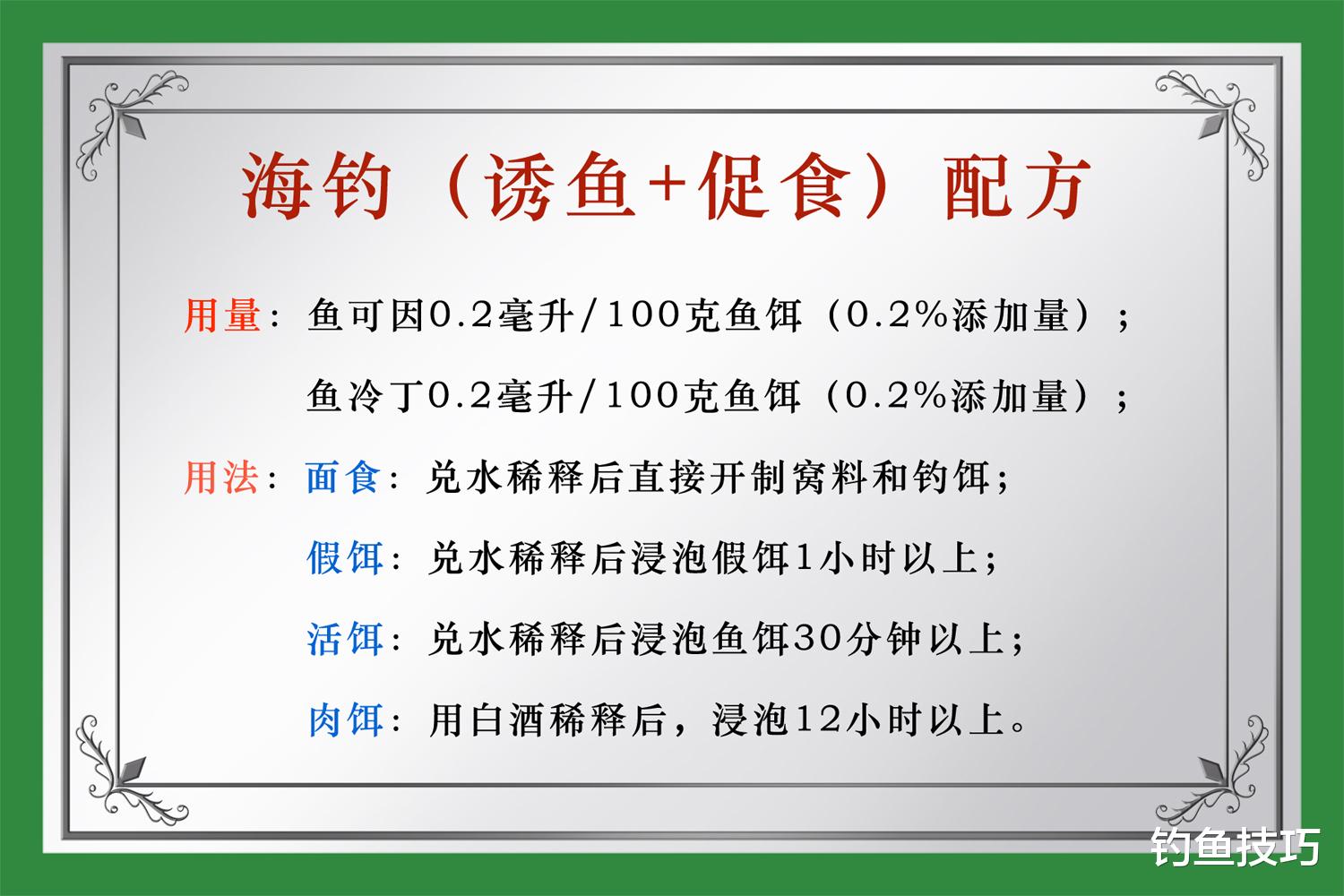 海钓（诱鱼+促食）配方

用量：鱼可因0.2毫升/100克鱼饵（0.2%添加量）；

鱼冷丁0.2毫升/100克鱼饵（0.2%添加量）；

用法：面食：兑水稀释后直接开制窝料和钓饵；

假饵：兑水稀释后浸泡假饵1小时以上；

活饵：兑水稀释后浸泡鱼饵30分钟以上；

肉饵：用白酒稀释后，浸泡12小时以上。

钓鱼技巧